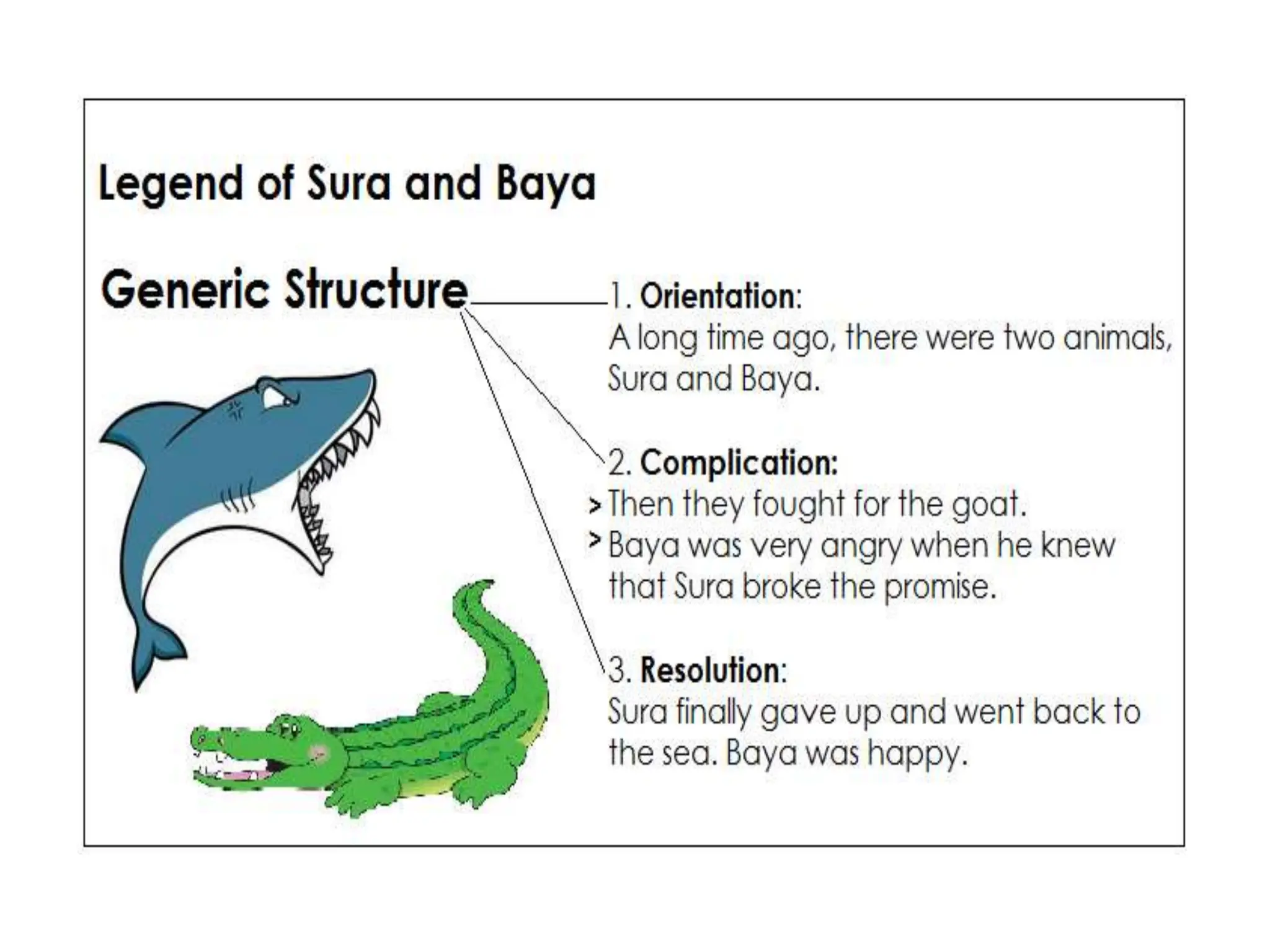 Legend of Sura and Baya

Generic Structure

1. Orientation:
A long time ago, there were two animals, Sura and Baya.

2. Complication:
> Then they fought for the goat.
> Baya was very angry when he knew that Sura broke the promise.

3. Resolution:
Sura finally gave up and went back to the sea. Baya was happy.